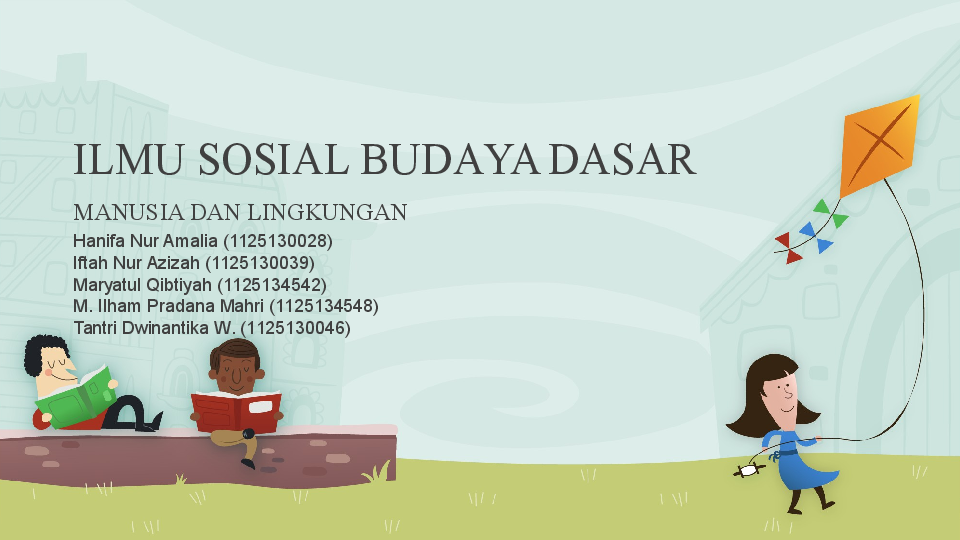 ILMU SOSIAL BUDAYA DASAR

MANUSIA DAN LINGKUNGAN

Hanifa Nur Amalia (1125130028)
Iftah Nur Azizah (1125130039)
Maryatul Qibtiyah (1125134542)
M. Ilham Pradana Mahri (1125134548)
Tantri Dwinantika W. (1125130046)